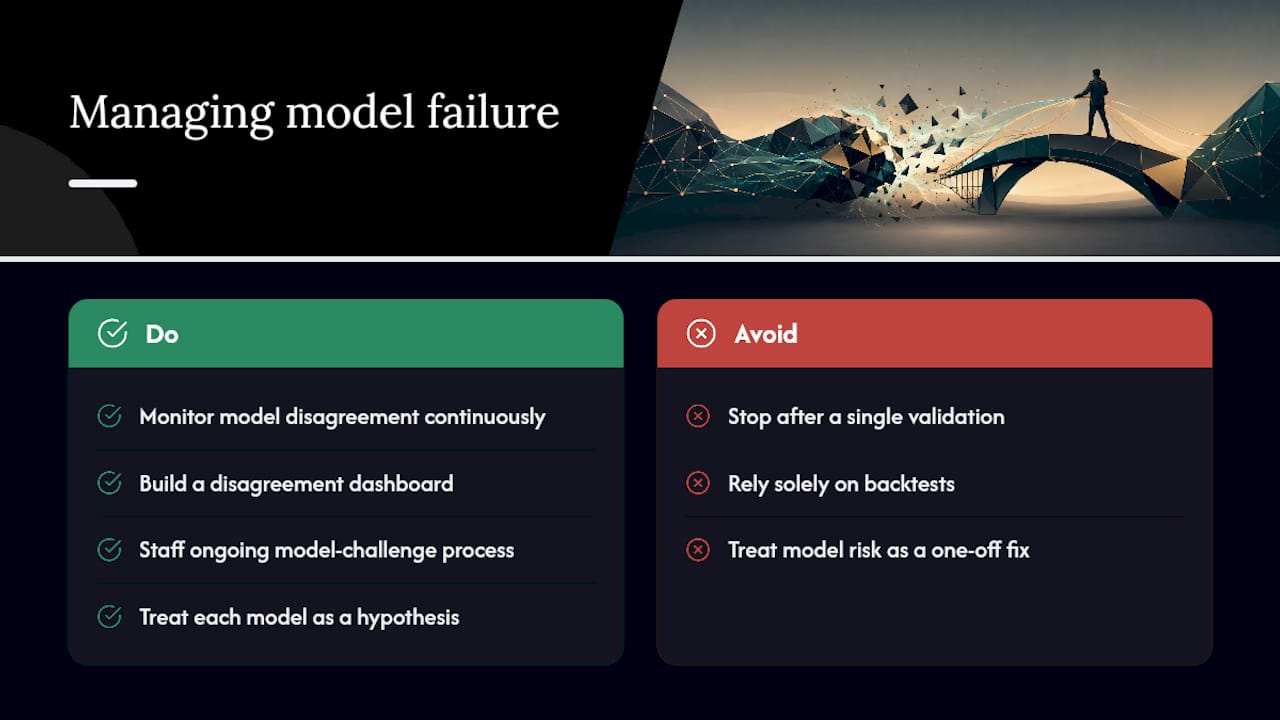 Managing model failure

Do

Monitor model disagreement continuously

Build a disagreement dashboard

Staff ongoing model-challenge process

Treat each model as a hypothesis

Avoid

Stop after a single validation

Rely solely on backtests

Treat model risk as a one-off fix